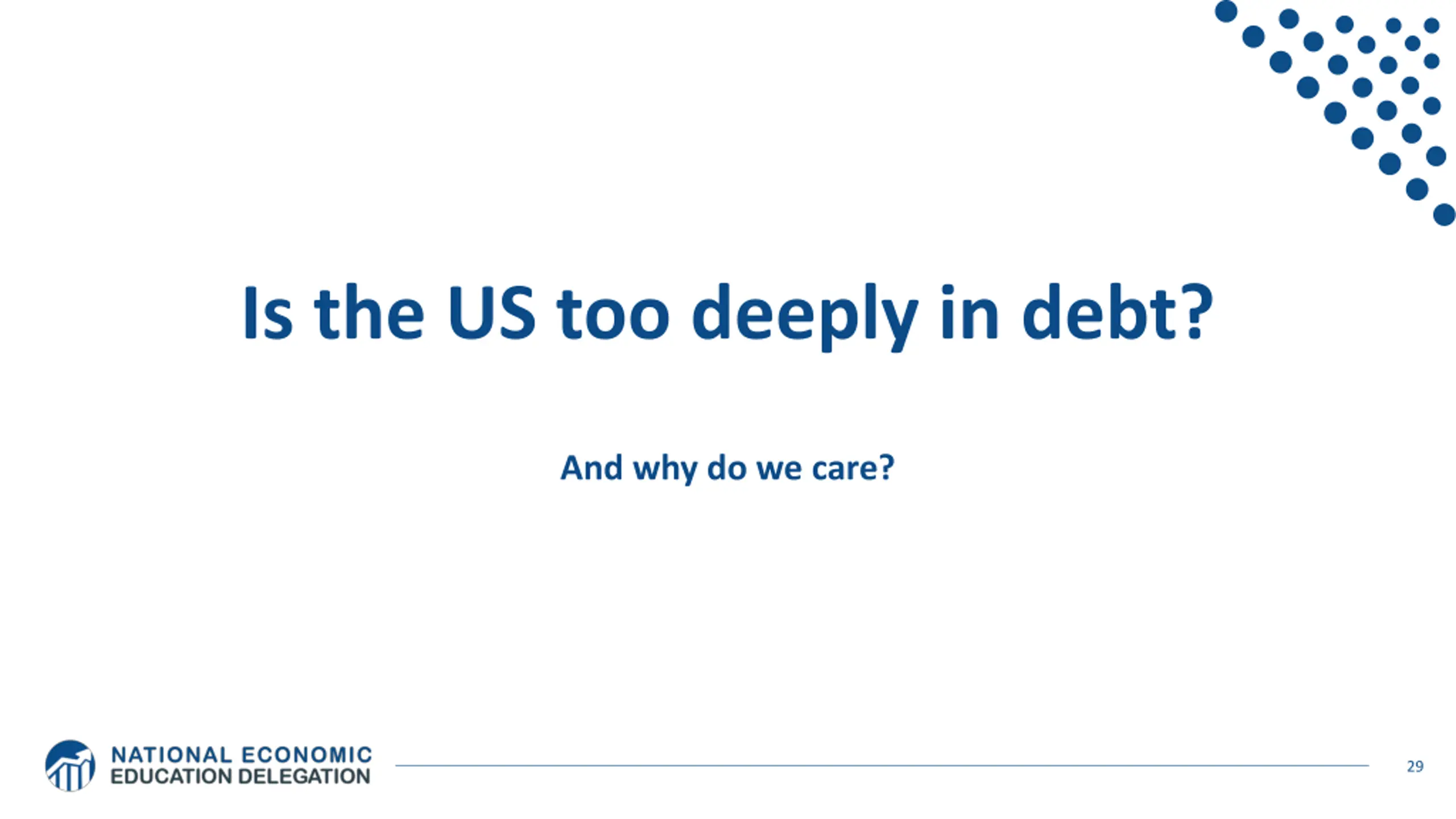 Is the US too deeply in debt?

And why do we care?

NATIONAL ECONOMIC
EDUCATION DELEGATION

29